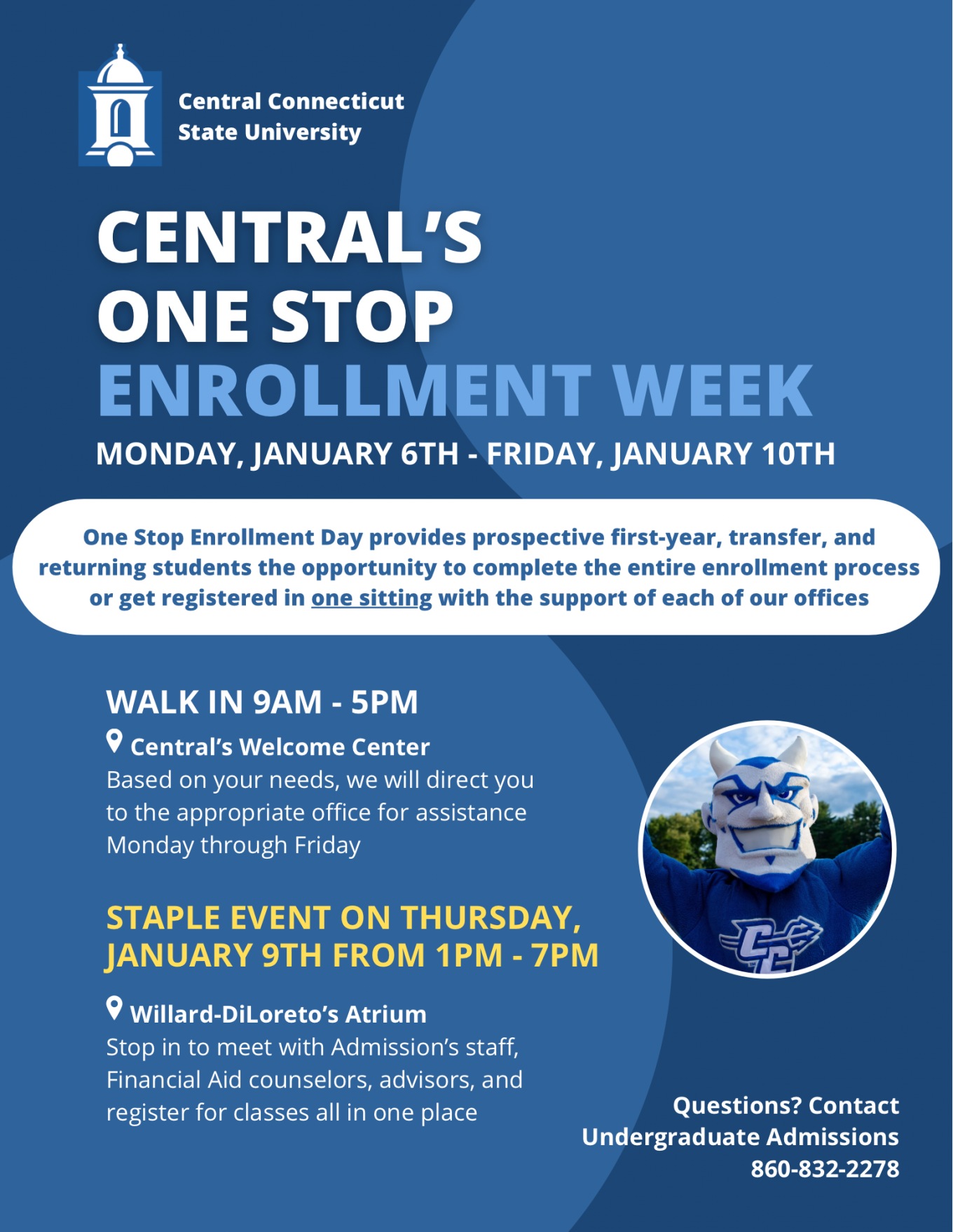 Central Connecticut State University

CENTRAL'S ONE STOP ENROLLMENT WEEK

MONDAY, JANUARY 6TH - FRIDAY, JANUARY 10TH

One Stop Enrollment Day provides prospective first-year, transfer, and returning students the opportunity to complete the entire enrollment process or get registered in one sitting with the support of each of our offices

WALK IN 9AM - 5PM

Central's Welcome Center
Based on your needs, we will direct you to the appropriate office for assistance Monday through Friday

STAPLE EVENT ON THURSDAY, JANUARY 9TH FROM 1PM - 7PM

Willard-DiLoreto's Atrium
Stop in to meet with Admission's staff, Financial Aid counselors, advisors, and register for classes all in one place

CC

Questions? Contact Undergraduate Admissions 860-832-2278